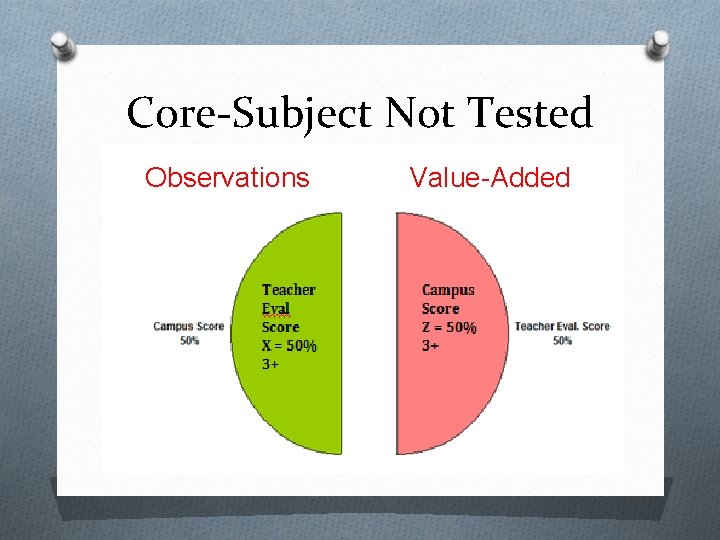 Core-Subject Not Tested

Observations

Value-Added

Campus Score
50%

Teacher
Eval
Score
X = 50%
3+

Campus
Score
Z = 50%
3+

Teacher Eval. Score
50%